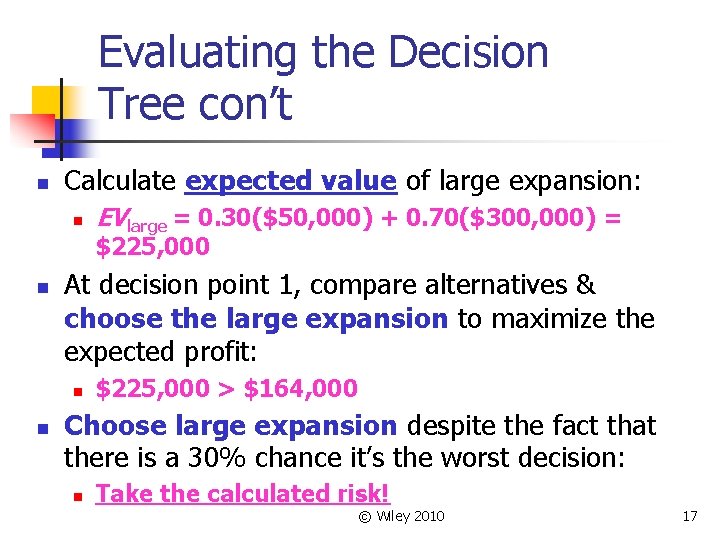 Evaluating the Decision Tree con't

Calculate expected value of large expansion:

$EV_{large}$ = 0.30(\$50,000) + 0.70(\$300,000) = \$225,000

At decision point 1, compare alternatives & choose the large expansion to maximize the expected profit:

\$225,000 > \$164,000

Choose large expansion despite the fact that there is a 30% chance it's the worst decision:

Take the calculated risk!

© Wiley 2010

17